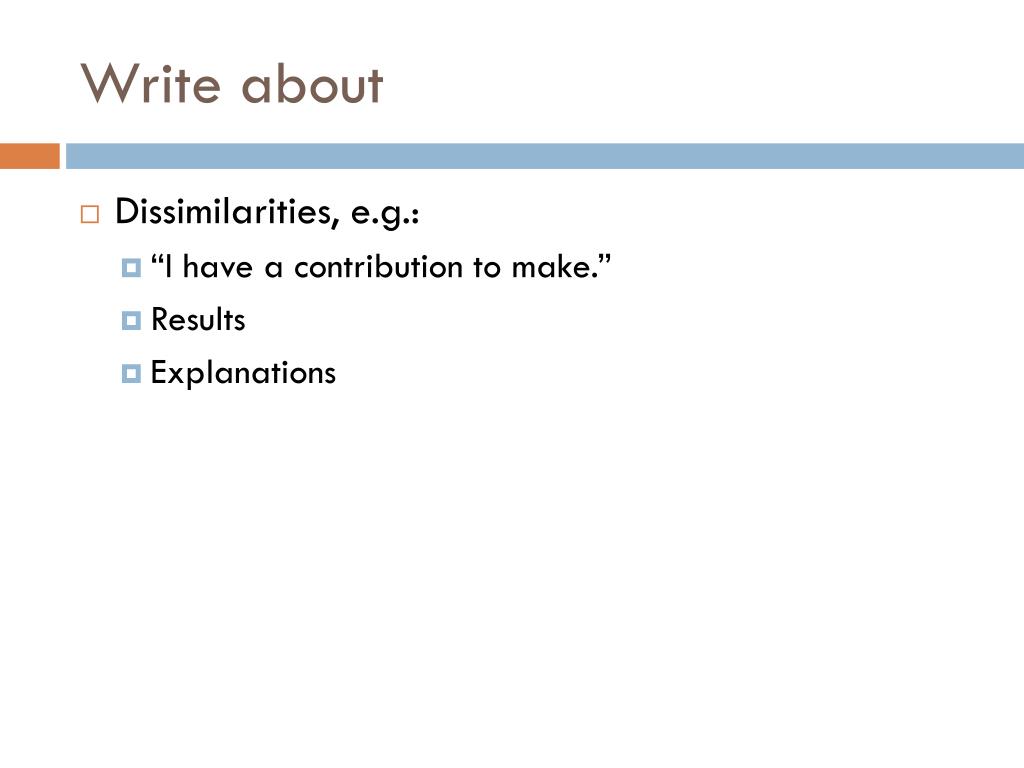 Write about

Dissimilarities, e.g.:

“I have a contribution to make.”

Results

Explanations